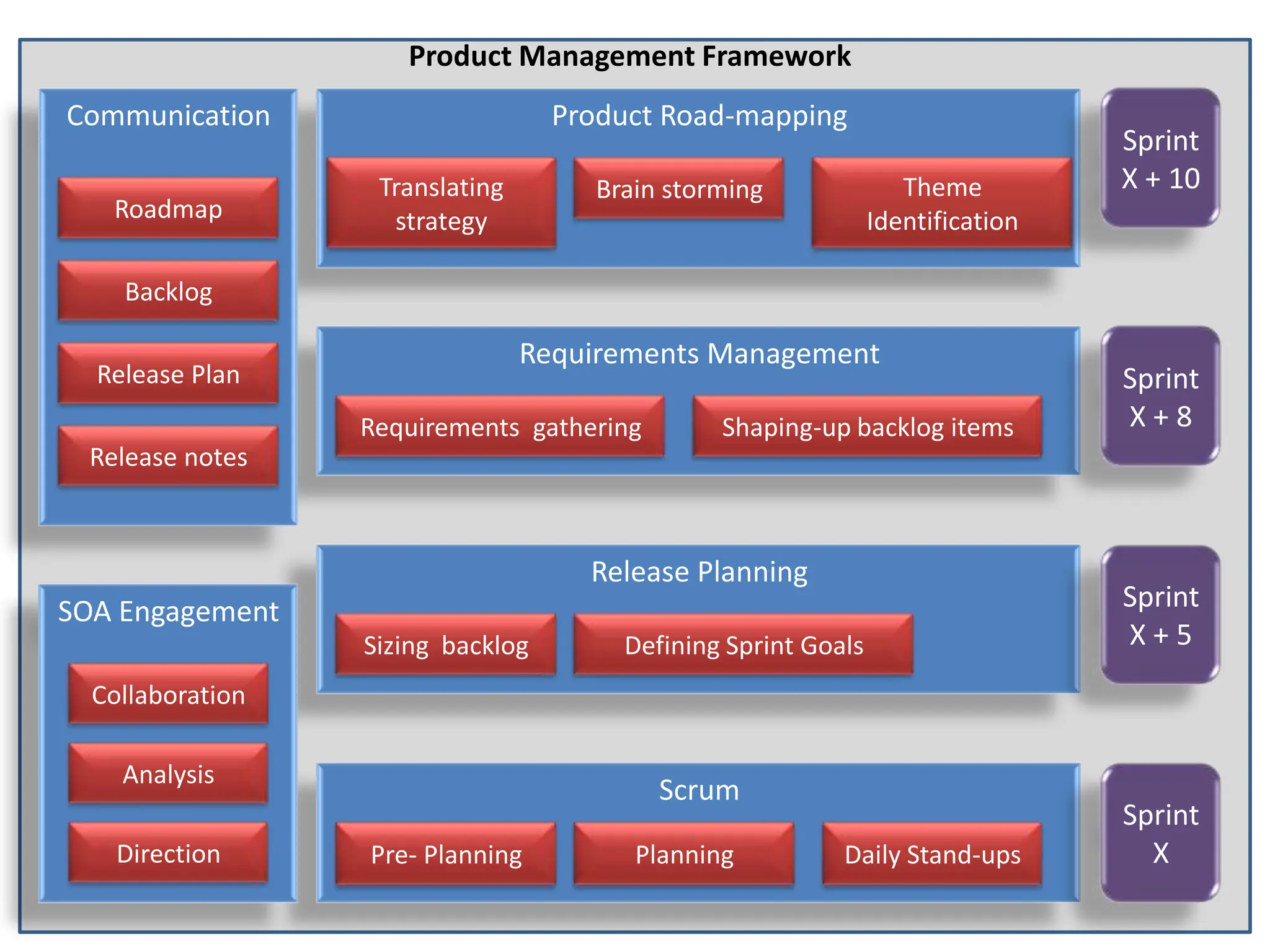 Product Management Framework

Communication

Roadmap

Backlog

Release Plan

Release notes

SOA Engagement

Collaboration

Analysis

Direction

Product Road-mapping

Translating strategy

Brain storming

Theme Identification

Sprint X + 10

Requirements Management

Requirements gathering

Shaping-up backlog items

Sprint X + 8

Release Planning

Sizing backlog

Defining Sprint Goals

Sprint X + 5

Scrum

Pre- Planning

Planning

Daily Stand-ups

Sprint X